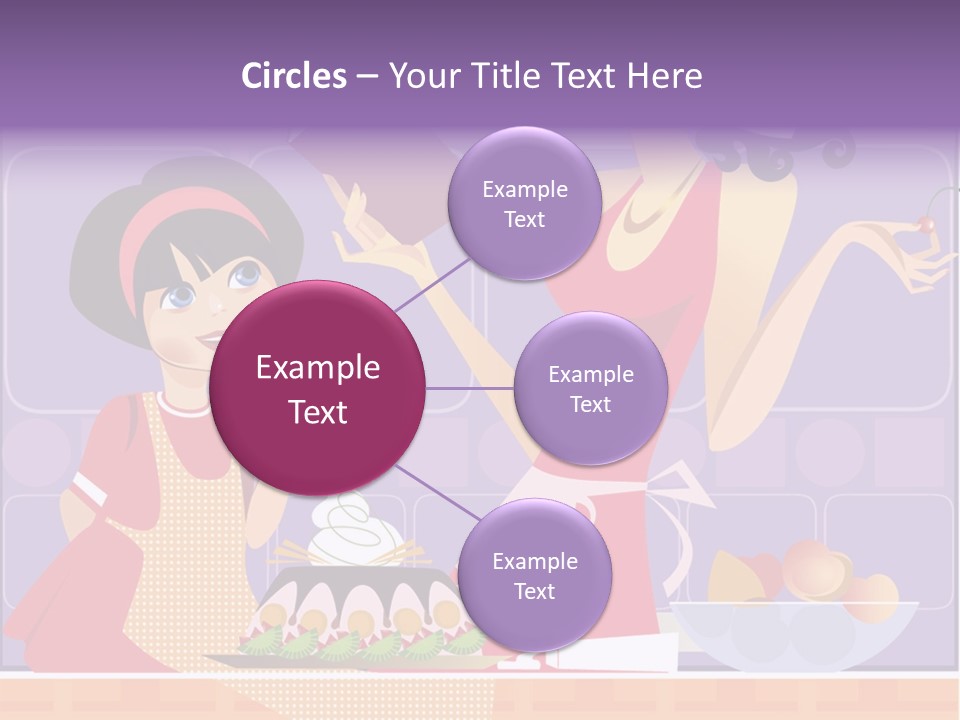 Circles – Your Title Text Here

Example Text

Example Text

Example Text

Example Text